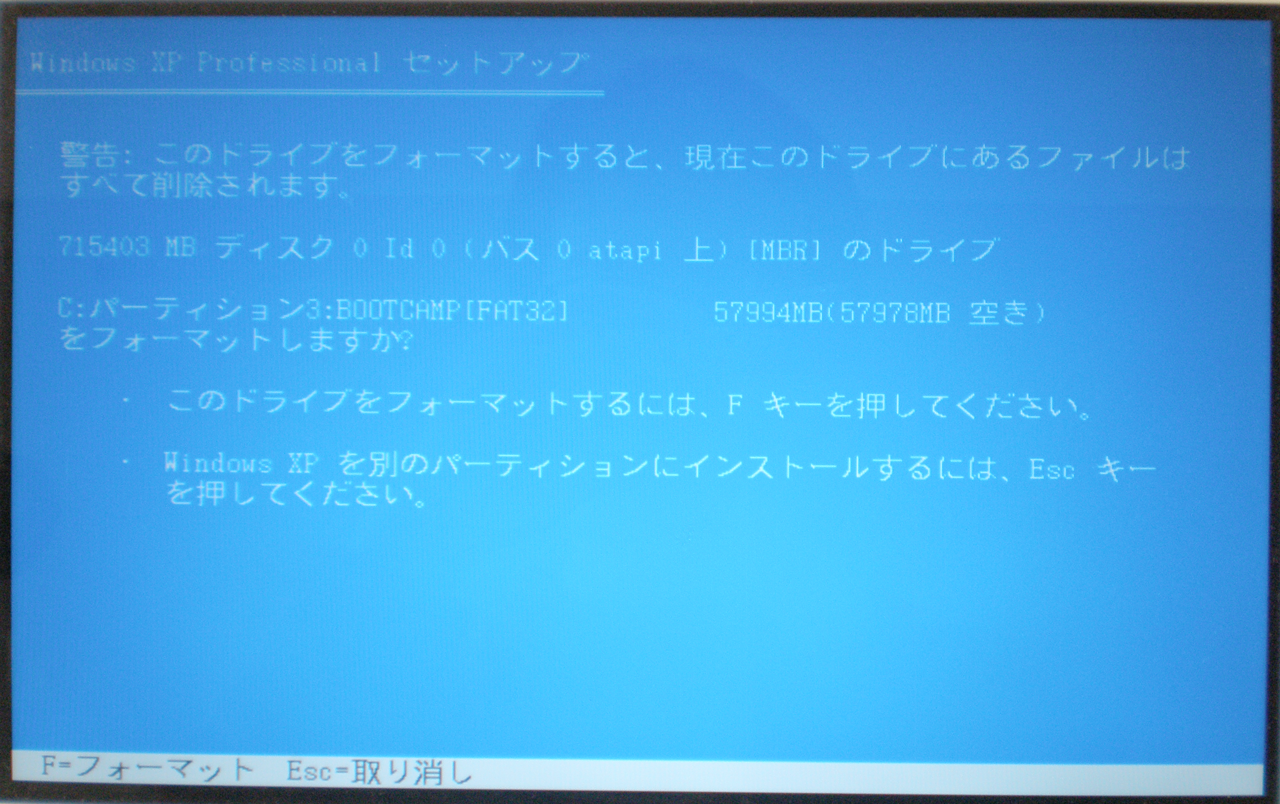 Windows XP Professional セットアップ

警告: このドライブをフォーマットすると、現在このドライブにあるファイルはすべて削除されます。

715403 MB ディスク 0 Id 0 (バス 0 atapi 上) [MBR] のドライブ

C:パーティション3:BOOTCAMP[FAT32] 57994MB(57978MB 空き)
をフォーマットしますか?

・ このドライブをフォーマットするには、F キーを押してください。

・ Windows XP を別のパーティションにインストールするには、Esc キーを押してください。

F=フォーマット Esc=取り消し